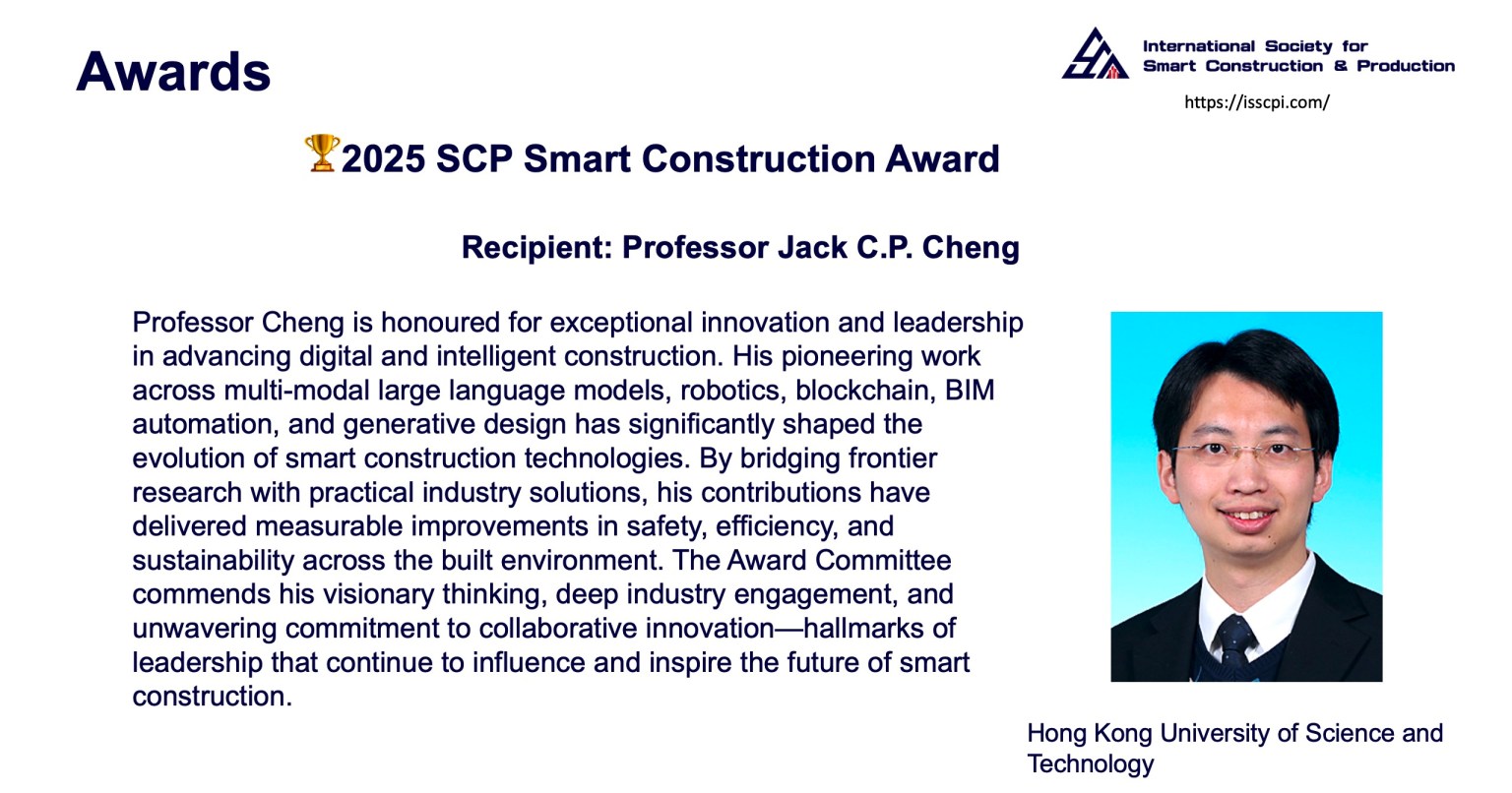 Awards

International Society for Smart Construction & Production
https://isscpi.com/

🏆2025 SCP Smart Construction Award

Recipient: Professor Jack C.P. Cheng

Professor Cheng is honoured for exceptional innovation and leadership in advancing digital and intelligent construction. His pioneering work across multi-modal large language models, robotics, blockchain, BIM automation, and generative design has significantly shaped the evolution of smart construction technologies. By bridging frontier research with practical industry solutions, his contributions have delivered measurable improvements in safety, efficiency, and sustainability across the built environment. The Award Committee commends his visionary thinking, deep industry engagement, and unwavering commitment to collaborative innovation—hallmarks of leadership that continue to influence and inspire the future of smart construction.

Hong Kong University of Science and Technology